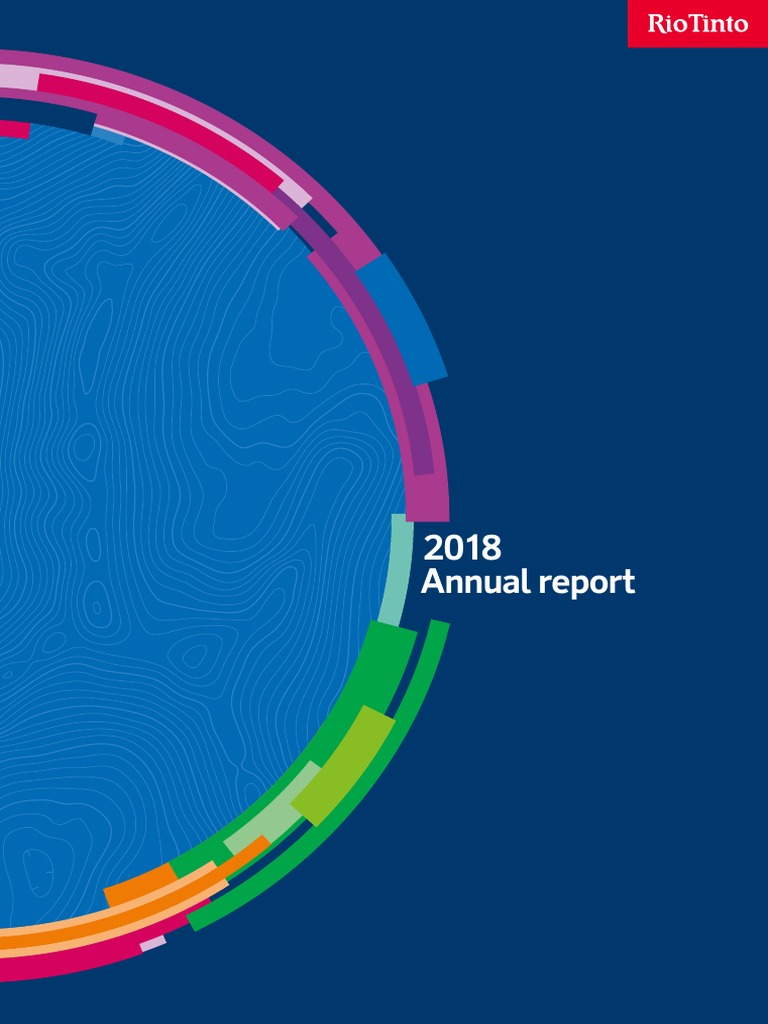 RioTinto

2018
Annual report